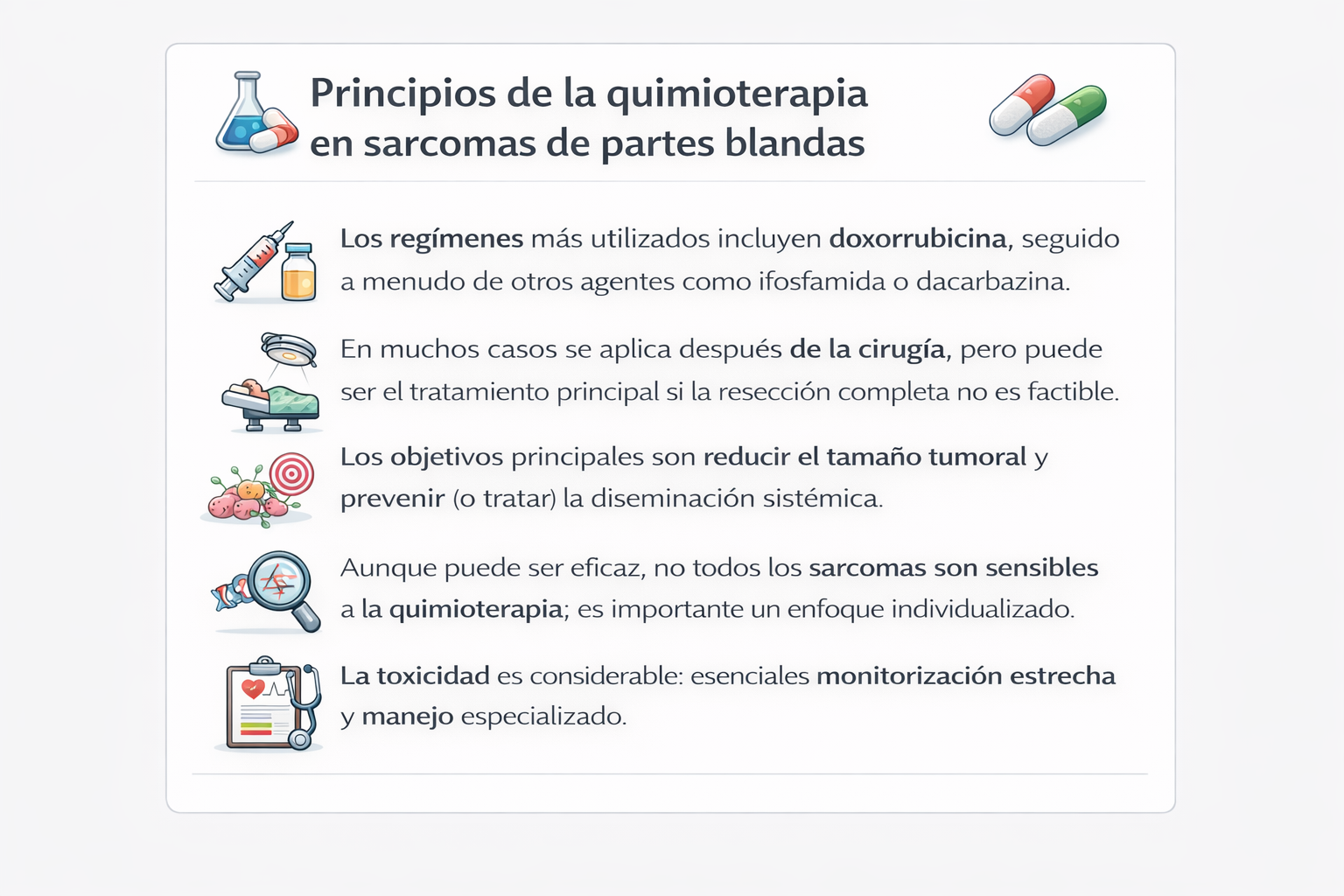 Principios de la quimioterapia en sarcomas de partes blandas

Los regímenes más utilizados incluyen doxorrubicina, seguido a menudo de otros agentes como ifosfamida o dacarbazina.

En muchos casos se aplica después de la cirugía, pero puede ser el tratamiento principal si la resección completa no es factible.

Los objetivos principales son reducir el tamaño tumoral y prevenir (o tratar) la diseminación sistémica.

Aunque puede ser eficaz, no todos los sarcomas son sensibles a la quimioterapia; es importante un enfoque individualizado.

La toxicidad es considerable: esenciales monitorización estrecha y manejo especializado.